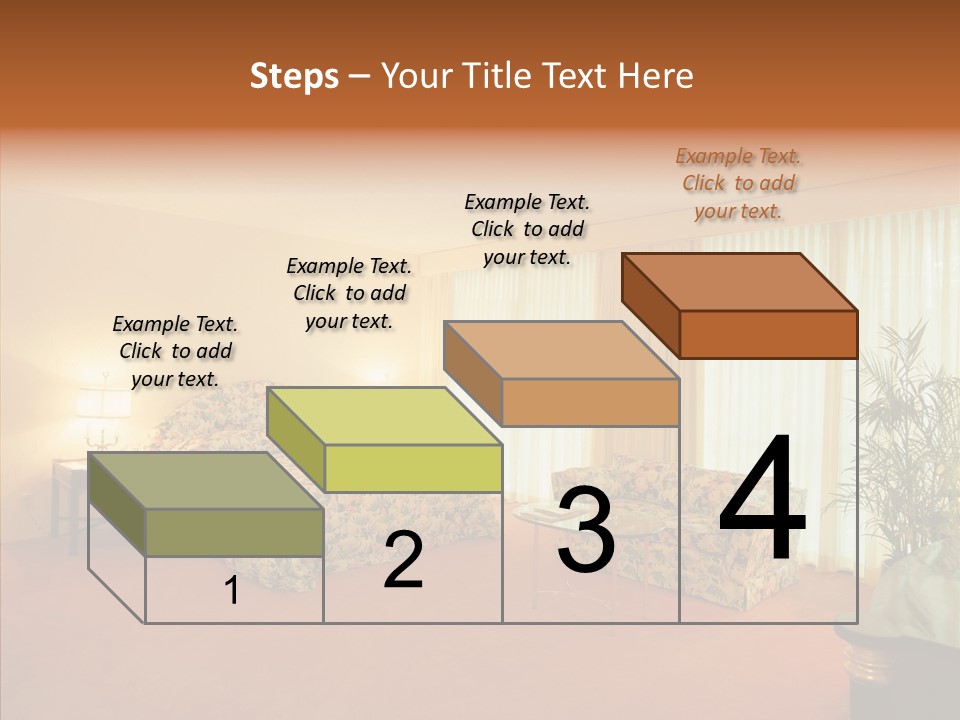 Steps – Your Title Text Here

Example Text. Click to add your text.

Example Text. Click to add your text.

Example Text. Click to add your text.

Example Text. Click to add your text.

1

2

3

4